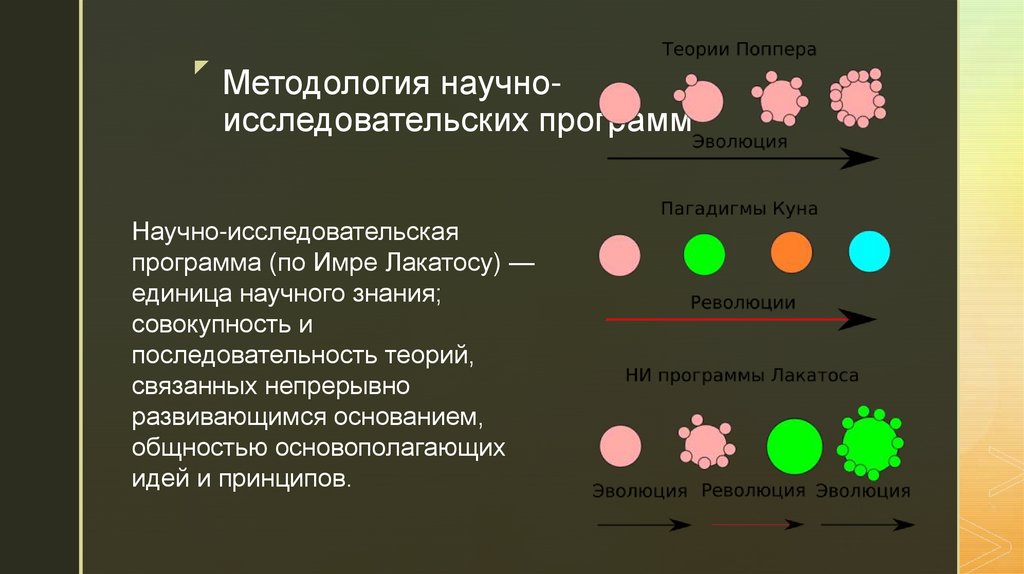 Методология научно-исследовательских программ

Научно-исследовательская программа (по Имре Лакатосу) — единица научного знания; совокупность и последовательность теорий, связанных непрерывно развивающимся основанием, общностью основополагающих идей и принципов.

Теории Поппера

Эволюция

Пагадигмы Куна

Революции

НИ программы Лакатоса

Эволюция Революция Эволюция